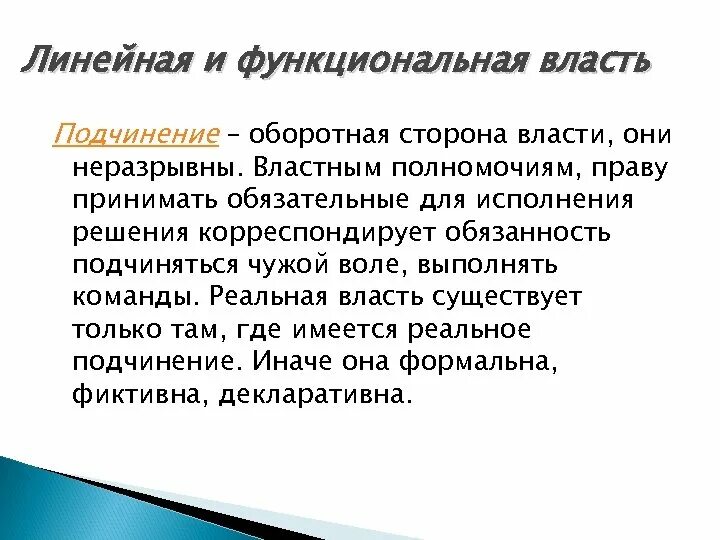 Линейная и функциональная власть

Подчинение – оборотная сторона власти, они неразрывны. Властным полномочиям, праву принимать обязательные для исполнения решения корреспондирует обязанность подчиняться чужой воле, выполнять команды. Реальная власть существует только там, где имеется реальное подчинение. Иначе она формальна, фиктивна, декларативна.